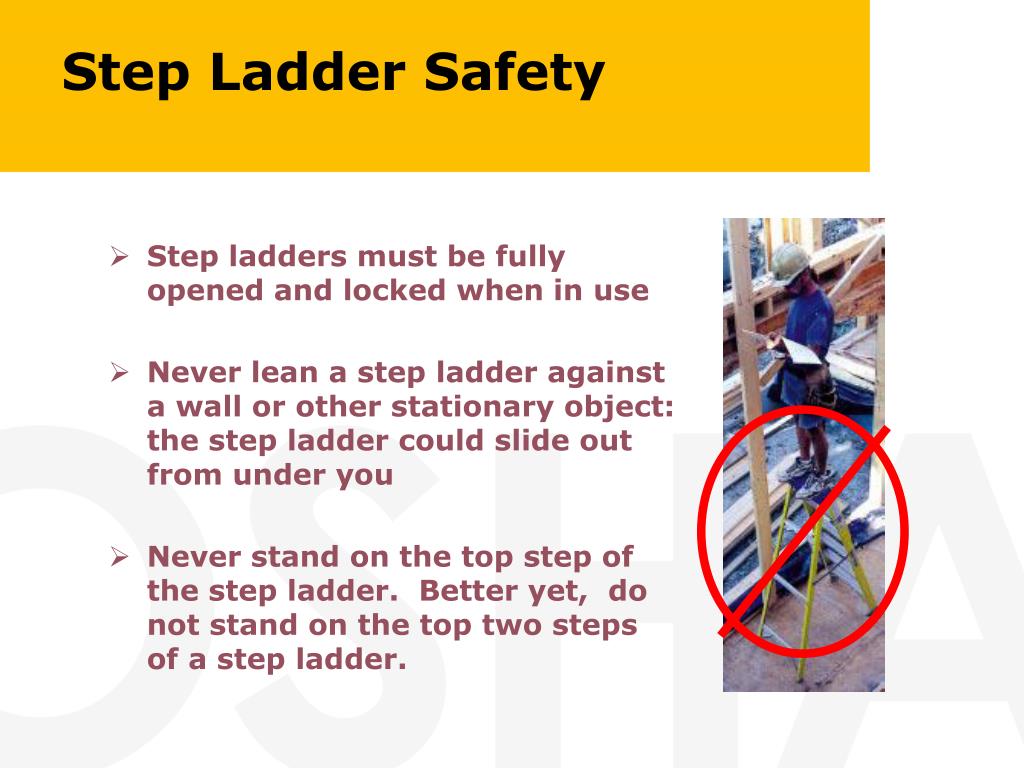 Step Ladder Safety

➢ Step ladders must be fully opened and locked when in use

➢ Never lean a step ladder against a wall or other stationary object: the step ladder could slide out from under you

➢ Never stand on the top step of the step ladder. Better yet, do not stand on the top two steps of a step ladder.

OSHA